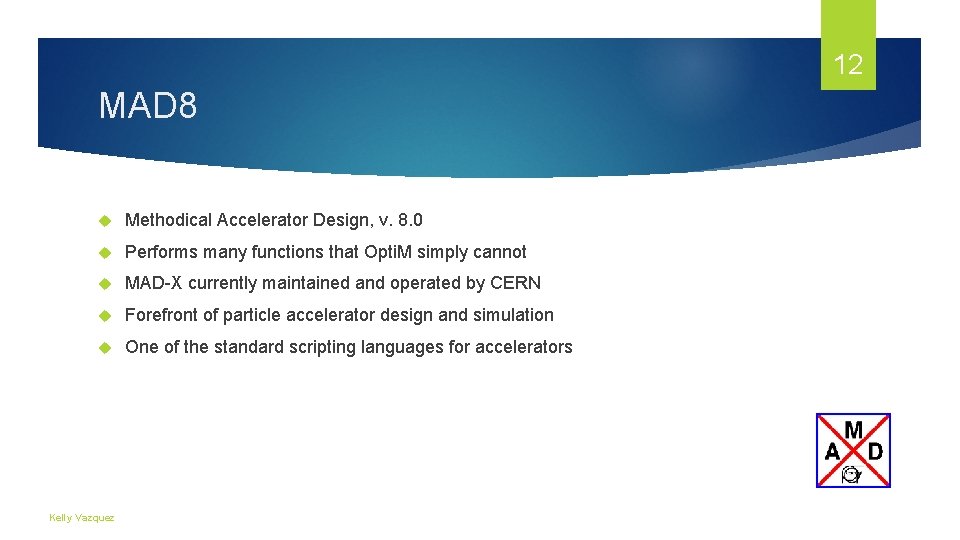 12

MAD8

Methodical Accelerator Design, v. 8.0

Performs many functions that OptiM simply cannot

MAD-X currently maintained and operated by CERN

Forefront of particle accelerator design and simulation

One of the standard scripting languages for accelerators

M
A D

Kelly Vazquez